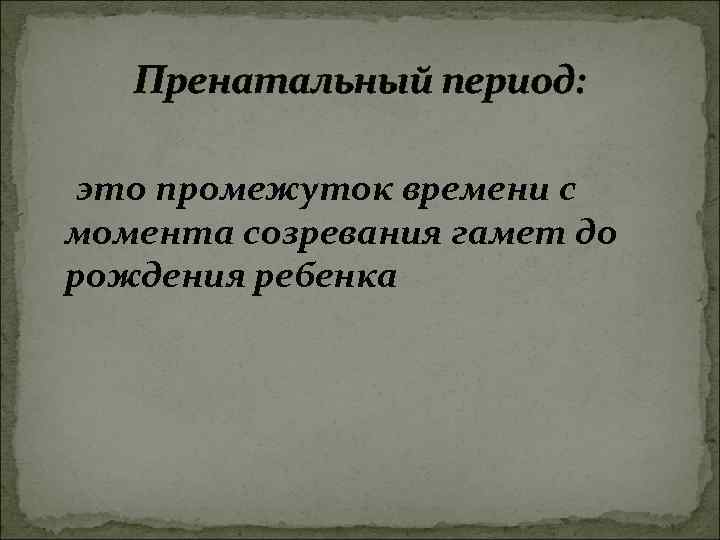 Пренатальный период:

это промежуток времени с момента созревания гамет до рождения ребенка